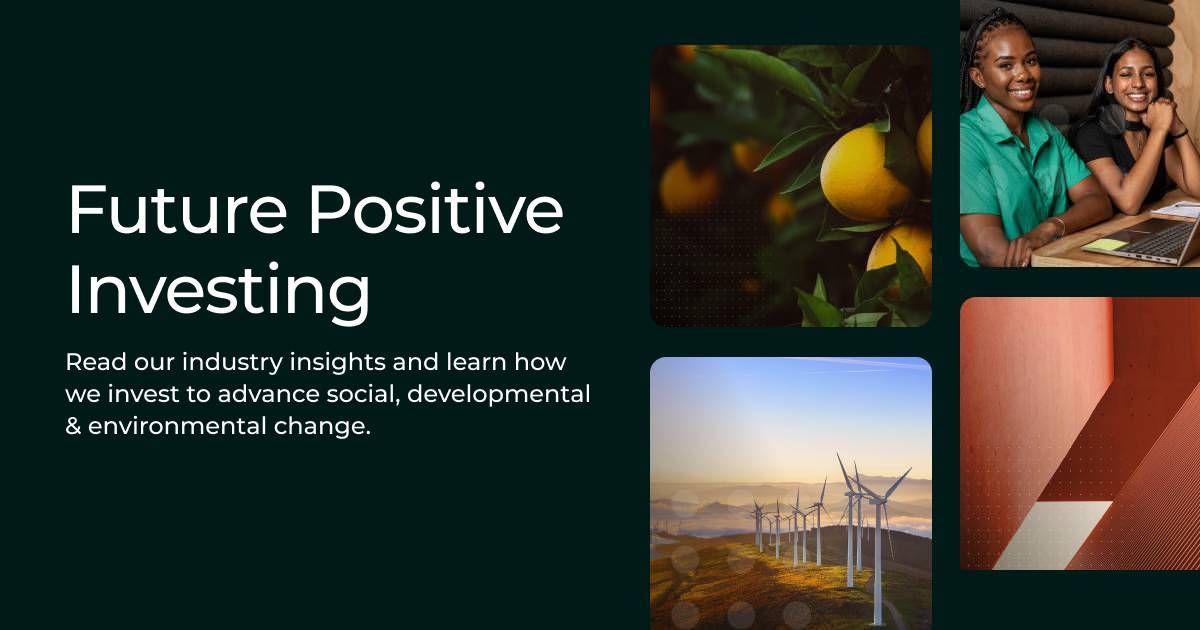 Future Positive Investing

Read our industry insights and learn how we invest to advance social, developmental & environmental change.